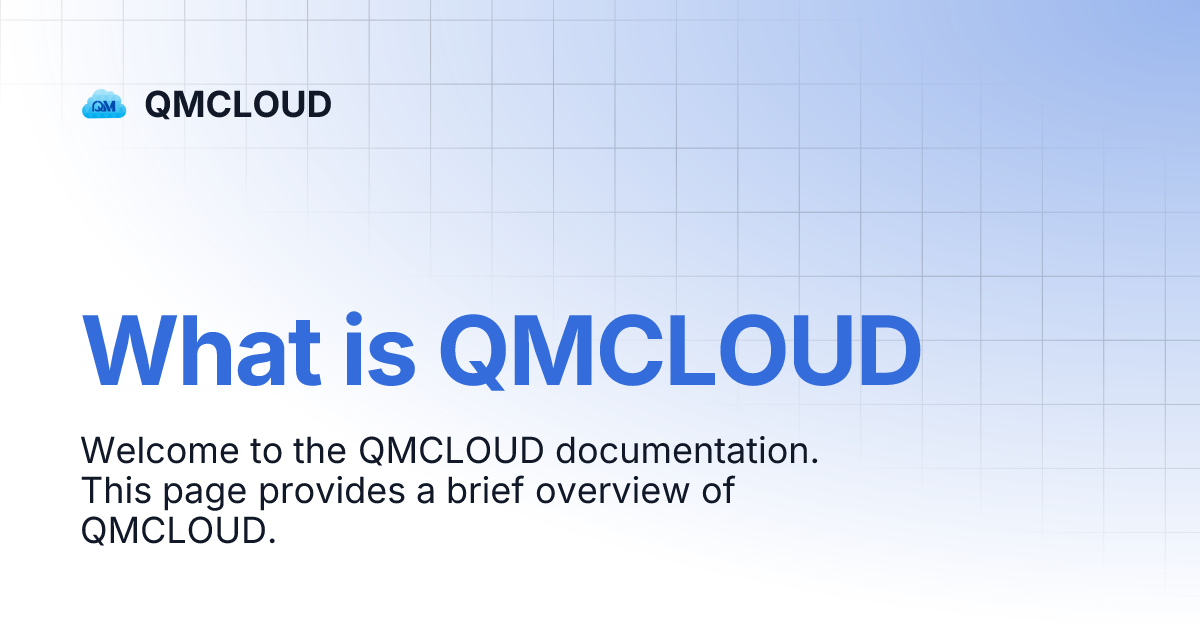 QM QMCLOUD

What is QMCLOUD

Welcome to the QMCLOUD documentation. This page provides a brief overview of QMCLOUD.